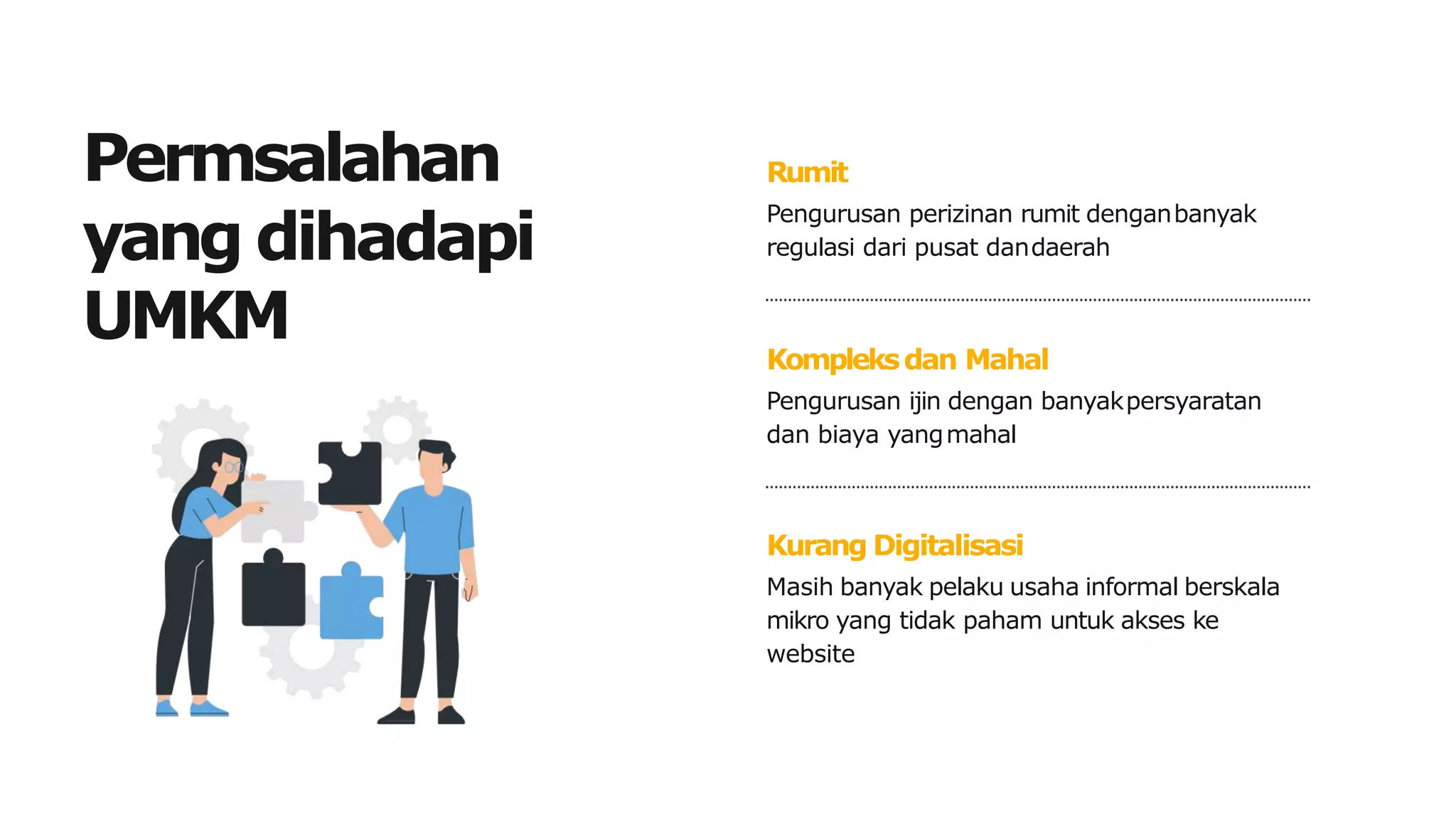 Permsalahan yang dihadapi UMKM

Rumit

Pengurusan perizinan rumit dengan banyak regulasi dari pusat dan daerah

Kompleks dan Mahal

Pengurusan ijin dengan banyak persyaratan dan biaya yang mahal

Kurang Digitalisasi

Masih banyak pelaku usaha informal berskala mikro yang tidak paham untuk akses ke website